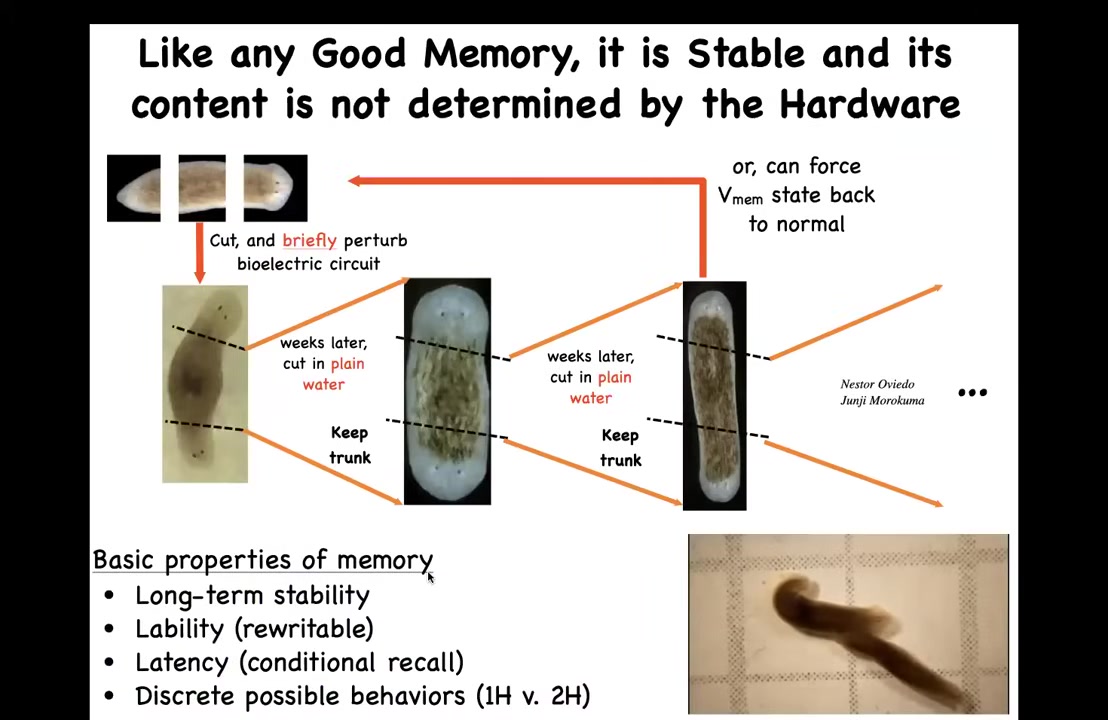 Like any Good Memory, it is Stable and its content is not determined by the Hardware

or, can force $V_{mem}$ state back to normal

Cut, and briefly perturb bioelectric circuit

weeks later, cut in plain water

Keep trunk

weeks later, cut in plain water

Keep trunk

Nestor Oviedo
Junji Morokuma

...

Basic properties of memory
• Long-term stability
• Lability (rewritable)
• Latency (conditional recall)
• Discrete possible behaviors (1H v. 2H)